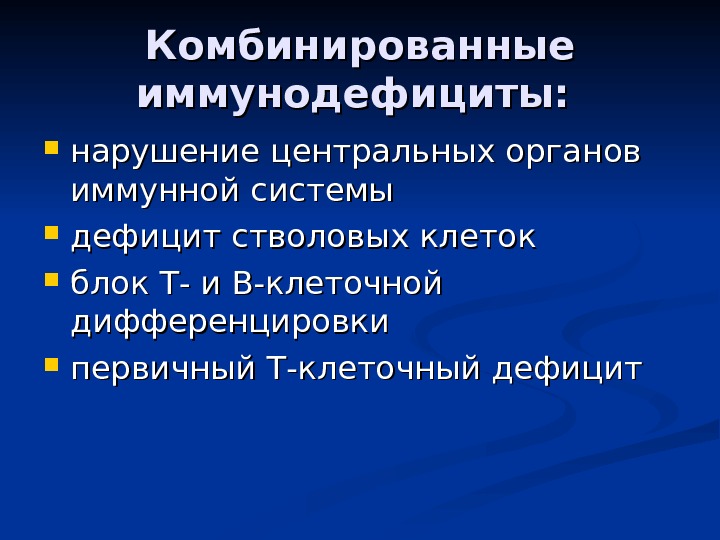 Комбинированные иммунодефициты:

- нарушение центральных органов иммунной системы
- дефицит стволовых клеток
- блок Т- и В-клеточной дифференцировки
- первичный Т-клеточный дефицит